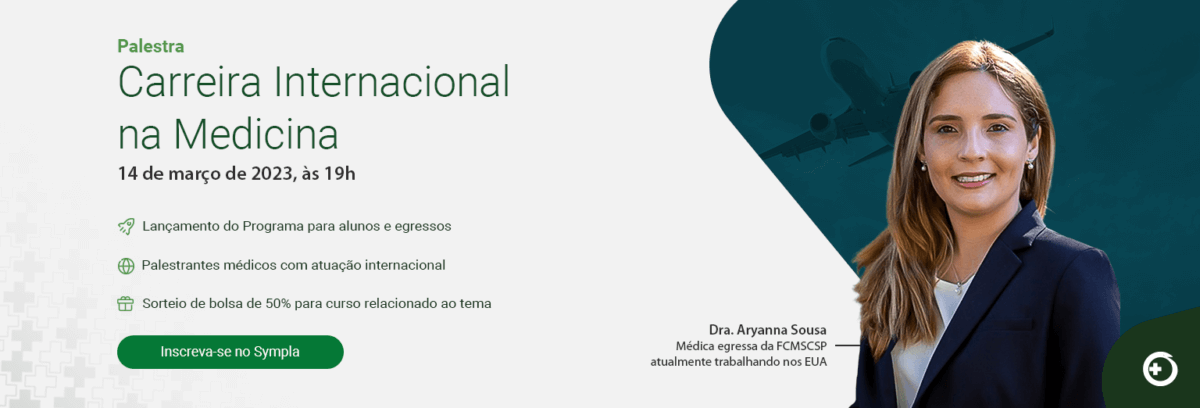 Palestra
Carreira Internacional na Medicina
14 de março de 2023, às 19h

Lançamento do Programa para alunos e egressos

Palestrantes médicos com atuação internacional

Sorteio de bolsa de 50% para curso relacionado ao tema

Inscreva-se no Sympla

Dra. Aryanna Sousa
Médica egressa da FCMSCSP
atualmente trabalhando nos EUA